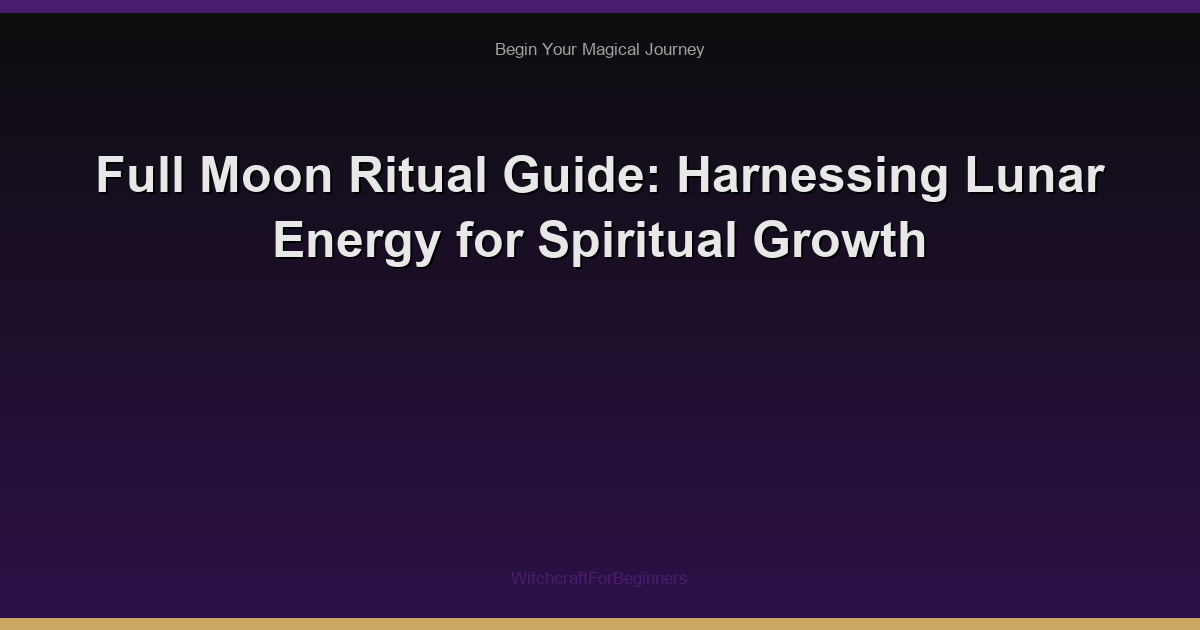 Begin Your Magical Journey

Full Moon Ritual Guide: Harnessing Lunar Energy for Spiritual Growth

WitchcraftForBeginners